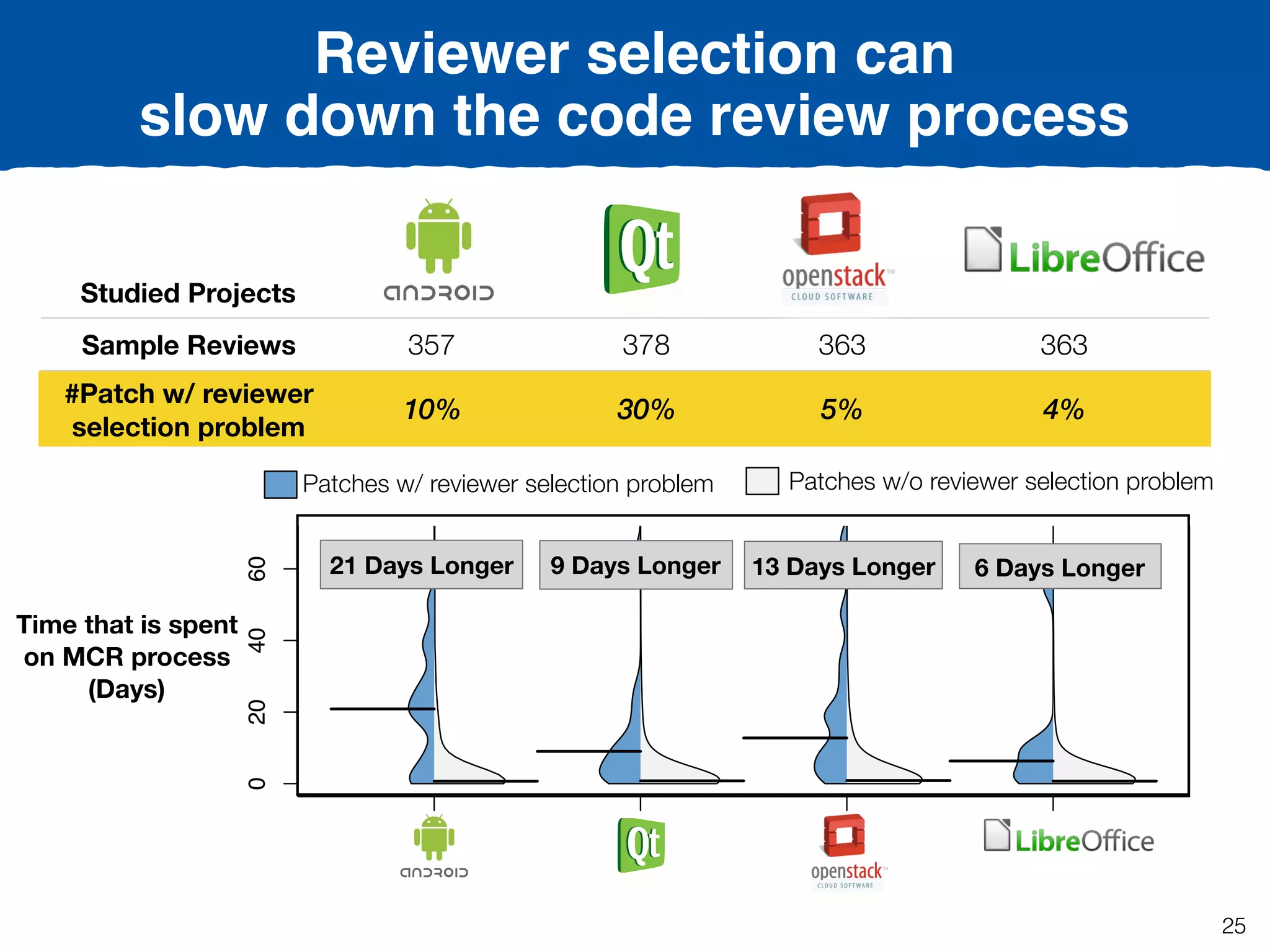 Reviewer selection can slow down the code review process

| Studied Projects | ANDROID | Qt | openstack CLOUD SOFTWARE | LibreOffice |
|---|---|---|---|---|
| Sample Reviews | 357 | 378 | 363 | 363 |
| #Patch w/ reviewer selection problem | 10% | 30% | 5% | 4% |

Patches w/ reviewer selection problem
Patches w/o reviewer selection problem

Time that is spent on MCR process (Days)

0
20
40
60

21 Days Longer
9 Days Longer
13 Days Longer
6 Days Longer

ANDROID
Qt
openstack CLOUD SOFTWARE
LibreOffice

25